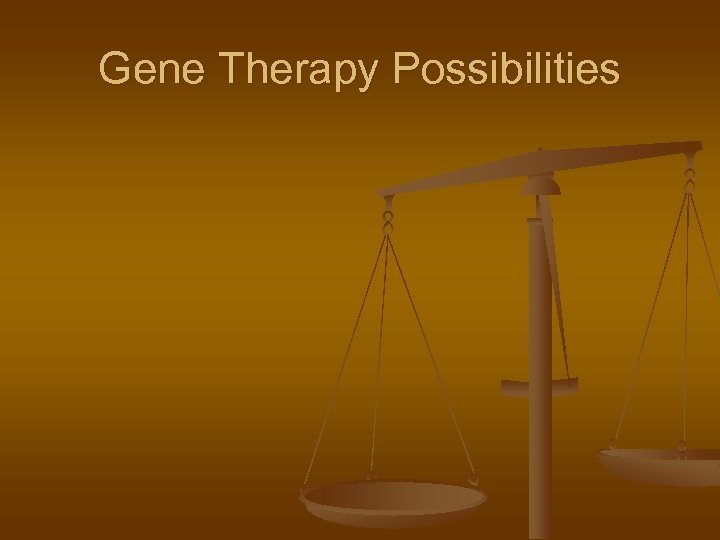 Gene Therapy Possibilities